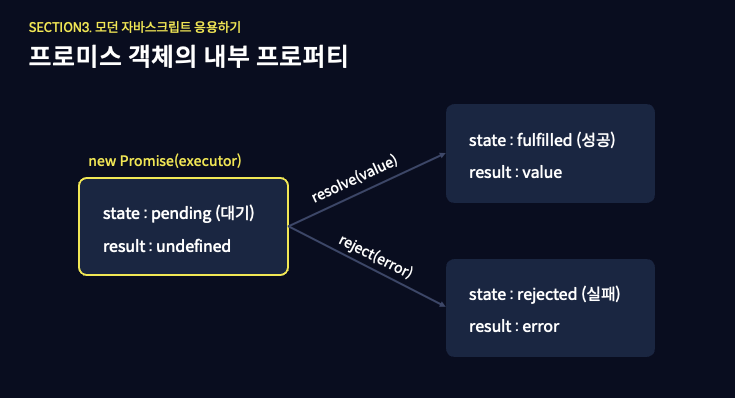 SECTION3. 모던 자바스크립트 응용하기

프로미스 객체의 내부 프로퍼티

new Promise(executor)

state : pending (대기)

result : undefined

resolve(value)

reject(error)

state : fulfilled (성공)

result : value

state : rejected (실패)

result : error